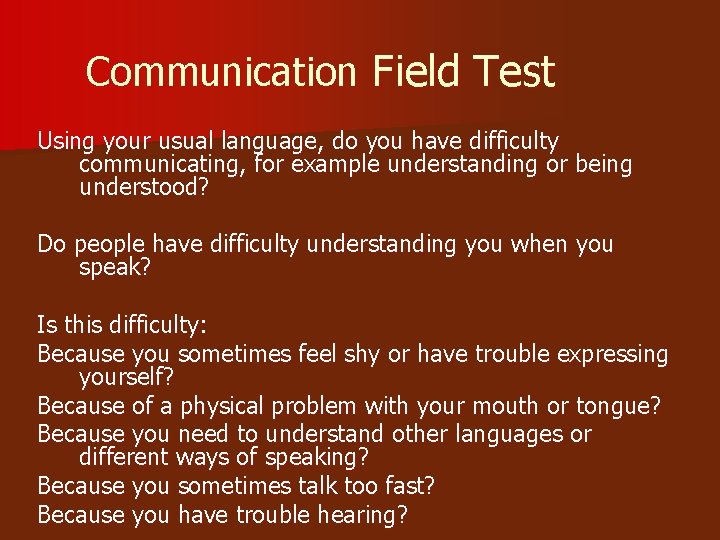 Communication Field Test

Using your usual language, do you have difficulty communicating, for example understanding or being understood?

Do people have difficulty understanding you when you speak?

Is this difficulty:

Because you sometimes feel shy or have trouble expressing yourself?

Because of a physical problem with your mouth or tongue?

Because you need to understand other languages or different ways of speaking?

Because you sometimes talk too fast?

Because you have trouble hearing?